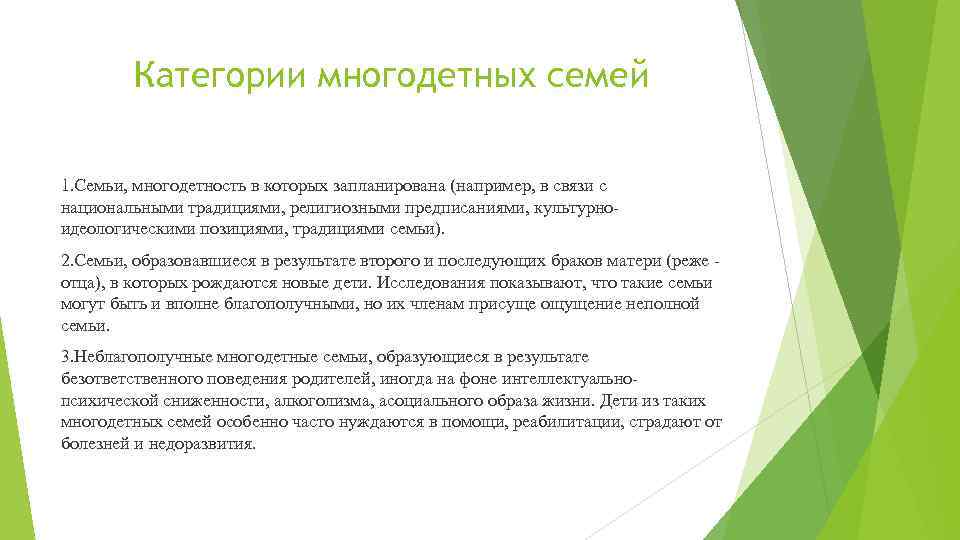 Категории многодетных семей

1.Семьи, многодетность в которых запланирована (например, в связи с национальными традициями, религиозными предписаниями, культурно-идеологическими позициями, традициями семьи).

2.Семьи, образовавшиеся в результате второго и последующих браков матери (реже - отца), в которых рождаются новые дети. Исследования показывают, что такие семьи могут быть и вполне благополучными, но их членам присуще ощущение неполной семьи.

3.Неблагополучные многодетные семьи, образующиеся в результате безответственного поведения родителей, иногда на фоне интеллектуально-психической сниженности, алкоголизма, асоциального образа жизни. Дети из таких многодетных семей особенно часто нуждаются в помощи, реабилитации, страдают от болезней и недоразвития.